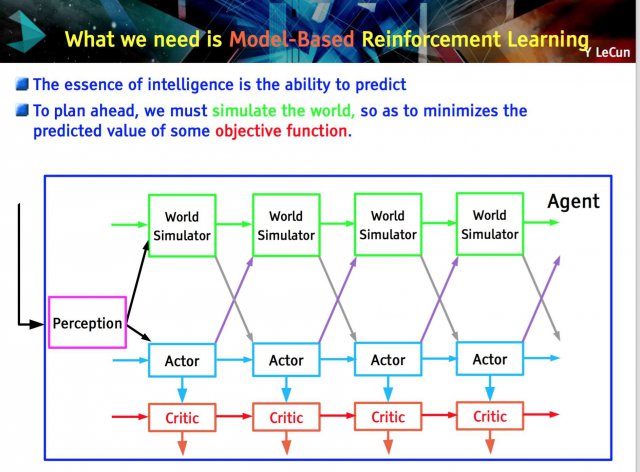 What we need is Model-Based Reinforcement Learning

Y LeCun

The essence of intelligence is the ability to predict

To plan ahead, we must simulate the world, so as to minimizes the predicted value of some objective function.

Agent

World Simulator

World Simulator

World Simulator

World Simulator

Perception

Actor

Actor

Actor

Actor

Critic

Critic

Critic

Critic